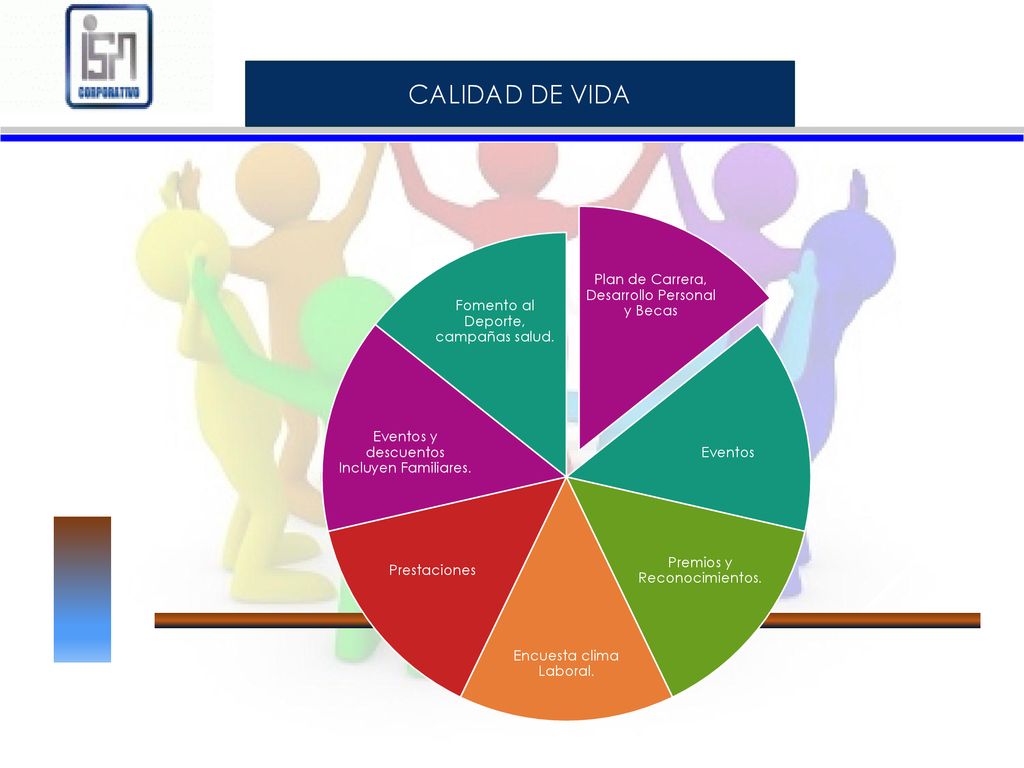 ISN
CORPORATIVO

CALIDAD DE VIDA

Plan de Carrera, Desarrollo Personal y Becas

Eventos

Premios y Reconocimientos.

Encuesta clima Laboral.

Prestaciones

Eventos y descuentos Incluyen Familiares.

Fomento al Deporte, campañas salud.